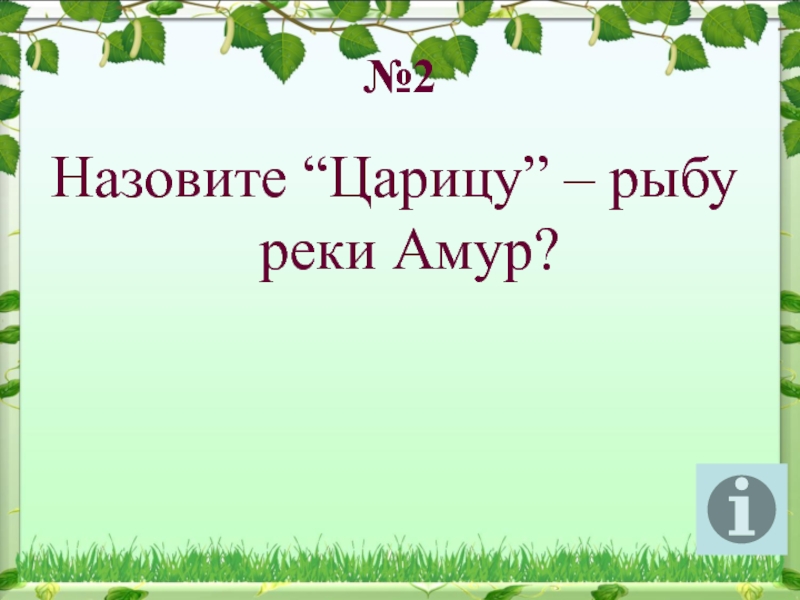 №2

Назовите “Царицу” – рыбу реки Амур?

i